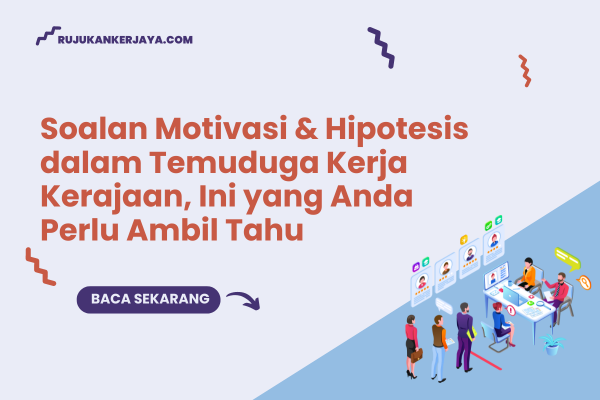 RUJUKANKERJAYA.COM

Soalan Motivasi & Hipotesis dalam Temuduga Kerja Kerajaan, Ini yang Anda Perlu Ambil Tahu

BACA SEKARANG